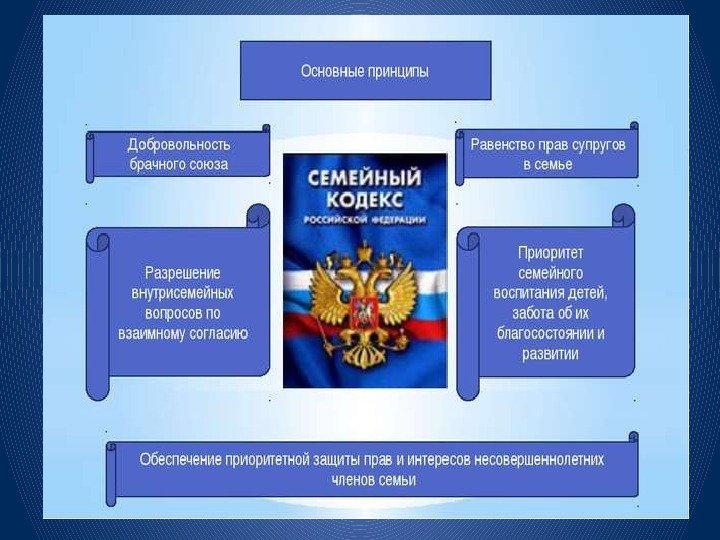 Основные принципы

Добровольность брачного союза

Равенство прав супругов в семье

СЕМЕЙНЫЙ КОДЕКС
РОССИЙСКОЙ ФЕДЕРАЦИИ

Разрешение внутрисемейных вопросов по взаимному согласию

Приоритет семейного воспитания детей, забота об их благосостоянии и развитии

Обеспечение приоритетной защиты прав и интересов несовершеннолетних членов семьи